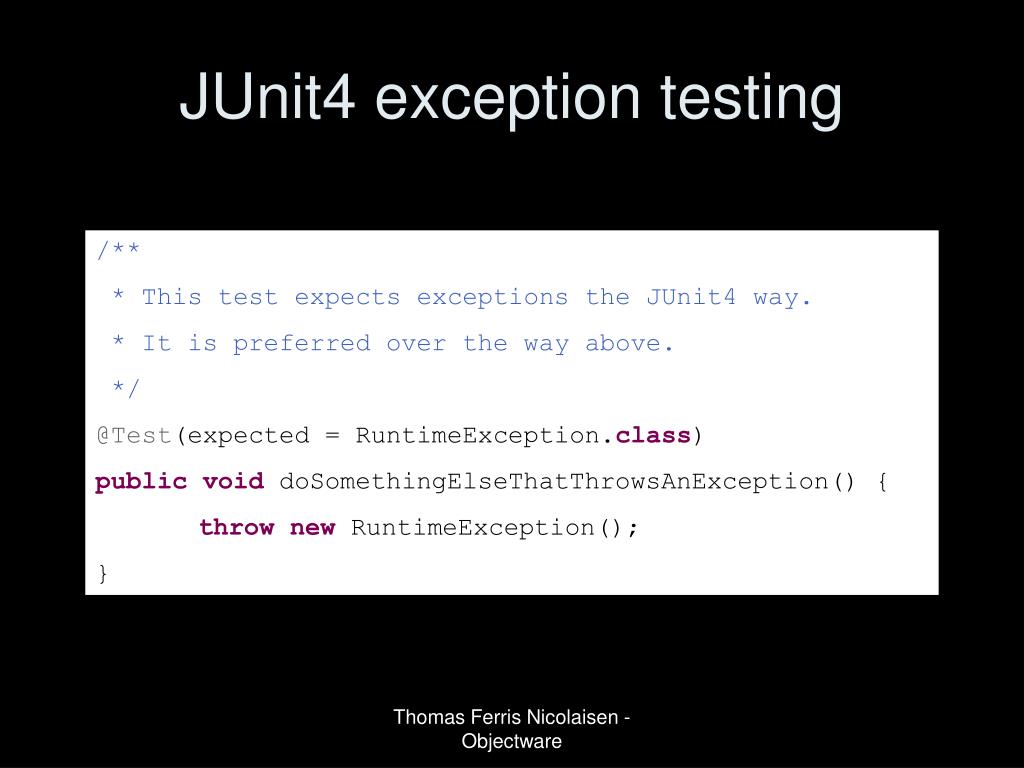 JUnit4 exception testing

/**
 * This test expects exceptions the JUnit4 way.
 * It is preferred over the way above.
 */
@Test(expected = RuntimeException.class)
public void doSomethingElseThatThrowsAnException() {
	throw new RuntimeException();
}

Thomas Ferris Nicolaisen - Objectware